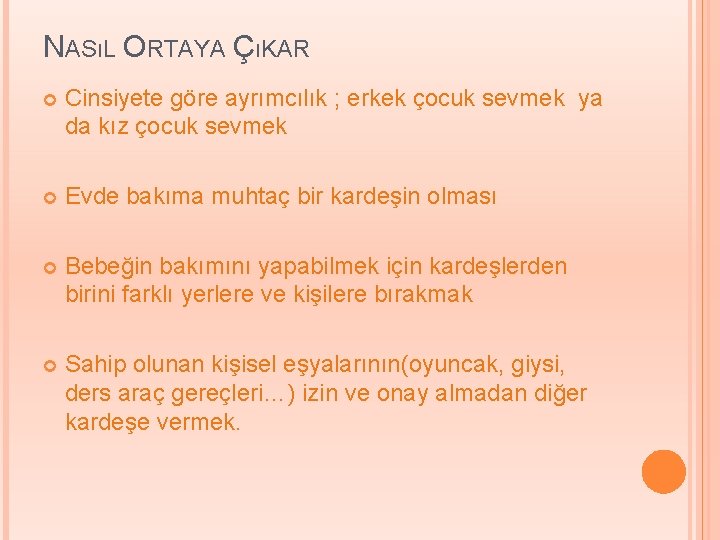 NASIL ORTAYA ÇIKAR

Cinsiyete göre ayrımcılık ; erkek çocuk sevmek ya da kız çocuk sevmek

Evde bakıma muhtaç bir kardeşin olması

Bebeğin bakımını yapabilmek için kardeşlerden birini farklı yerlere ve kişilere bırakmak

Sahip olunan kişisel eşyalarının(oyuncak, giysi, ders araç gereçleri…) izin ve onay almadan diğer kardeşe vermek.